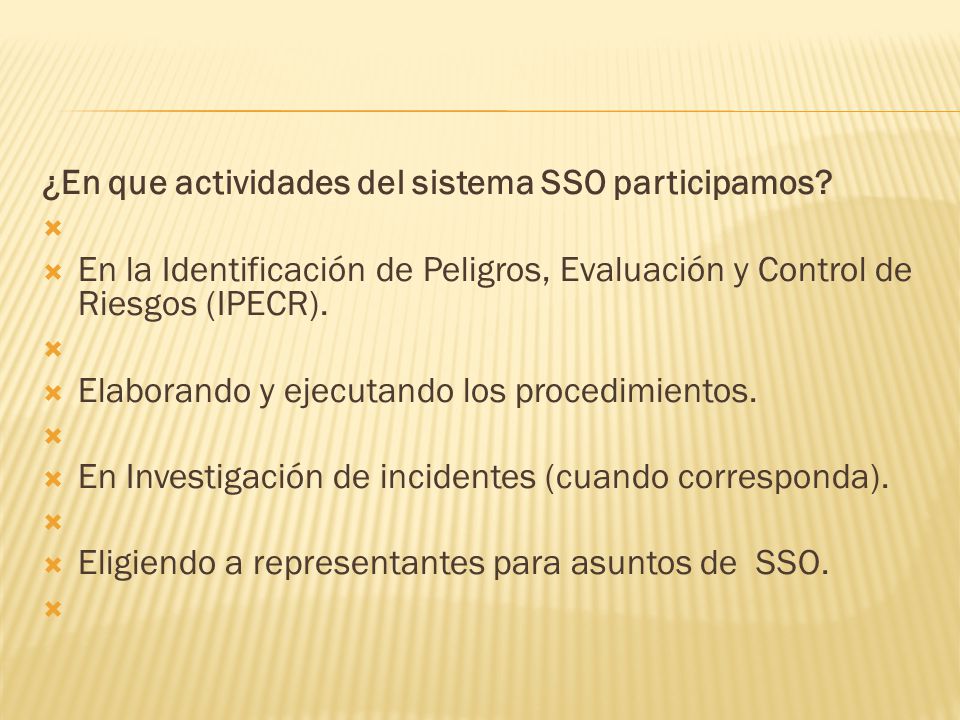 ¿En que actividades del sistema SSO participamos?

En la Identificación de Peligros, Evaluación y Control de Riesgos (IPECR).

Elaborando y ejecutando los procedimientos.

En Investigación de incidentes (cuando corresponda).

Eligiendo a representantes para asuntos de SSO.